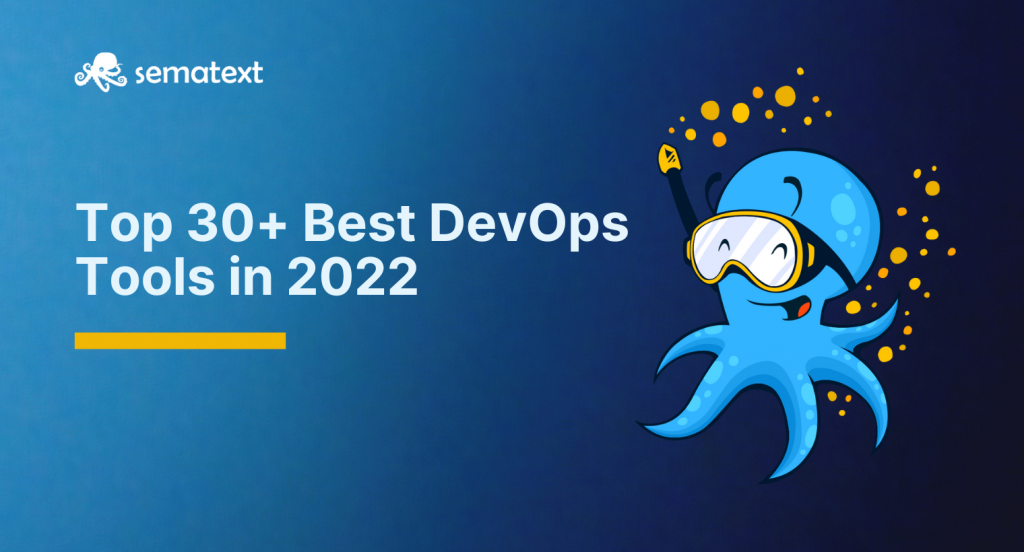 sematext

Top 30+ Best DevOps Tools in 2022